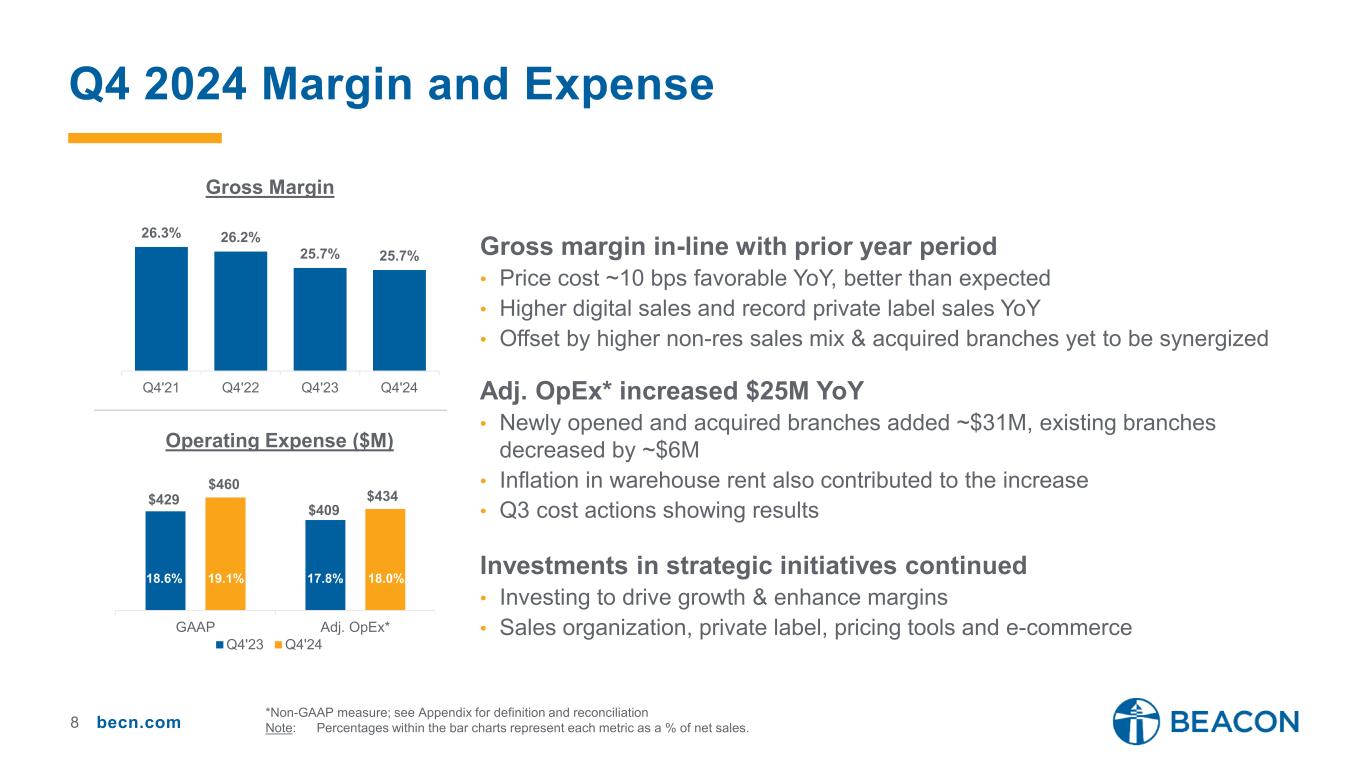 Q4 2024 Margin and Expense

Gross Margin

26.3% 26.2% 25.7% 25.7%

Q4'21 Q4'22 Q4'23 Q4'24

Operating Expense ($M)

$429 $460 $409 $434

18.6% 19.1% 17.8% 18.0%

GAAP Adj. OpEx*

Q4'23 Q4'24

Gross margin in-line with prior year period
• Price cost ~10 bps favorable YoY, better than expected
• Higher digital sales and record private label sales YoY
• Offset by higher non-res sales mix & acquired branches yet to be synergized

Adj. OpEx* increased $25M YoY
• Newly opened and acquired branches added ~$31M, existing branches decreased by ~$6M
• Inflation in warehouse rent also contributed to the increase
• Q3 cost actions showing results

Investments in strategic initiatives continued
• Investing to drive growth & enhance margins
• Sales organization, private label, pricing tools and e-commerce

8 becn.com

*Non-GAAP measure; see Appendix for definition and reconciliation
Note: Percentages within the bar charts represent each metric as a % of net sales.

BEACON